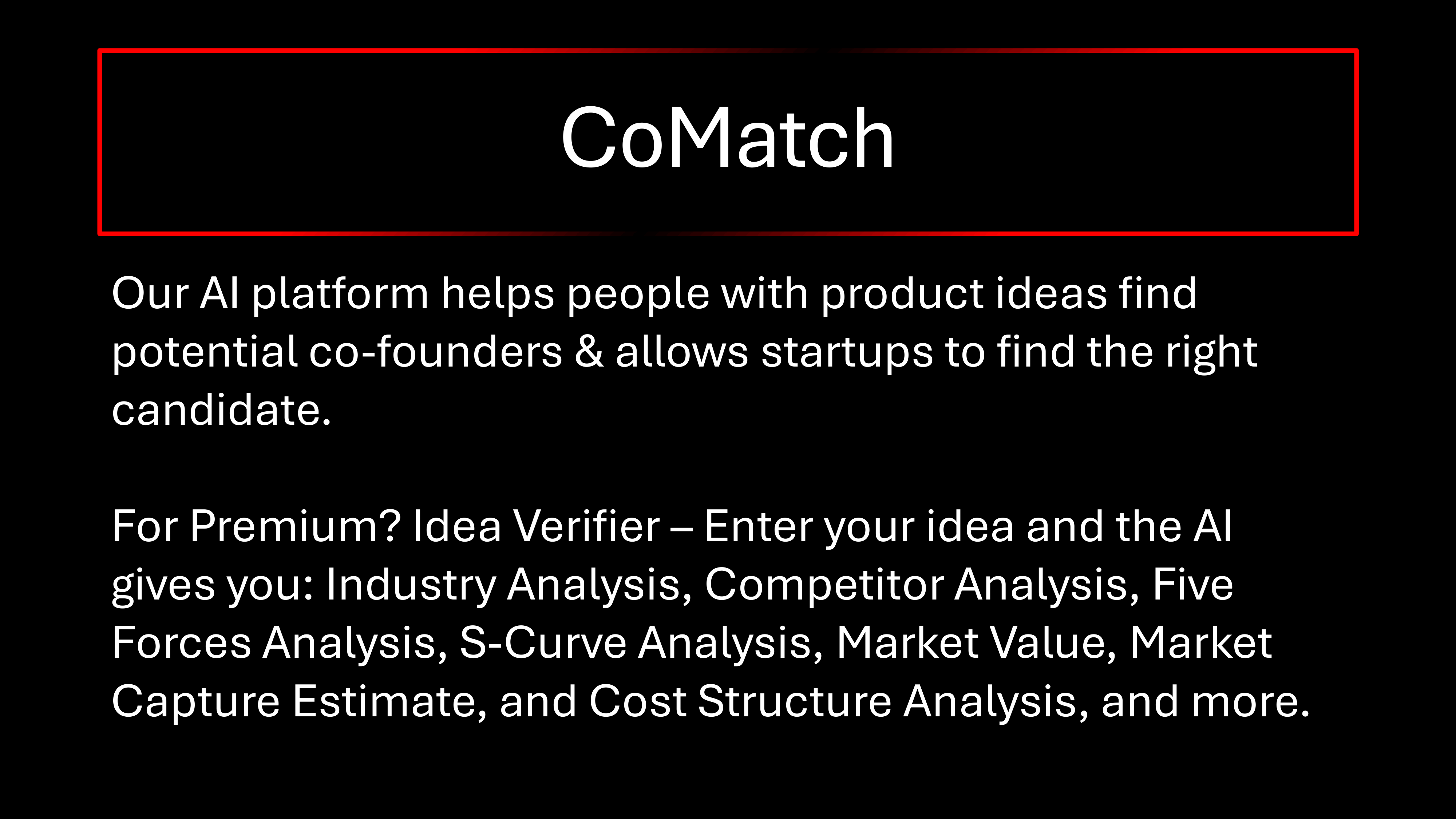 CoMatch

Our AI platform helps people with product ideas find potential co-founders & allows startups to find the right candidate.

For Premium? Idea Verifier – Enter your idea and the AI gives you: Industry Analysis, Competitor Analysis, Five Forces Analysis, S-Curve Analysis, Market Value, Market Capture Estimate, and Cost Structure Analysis, and more.